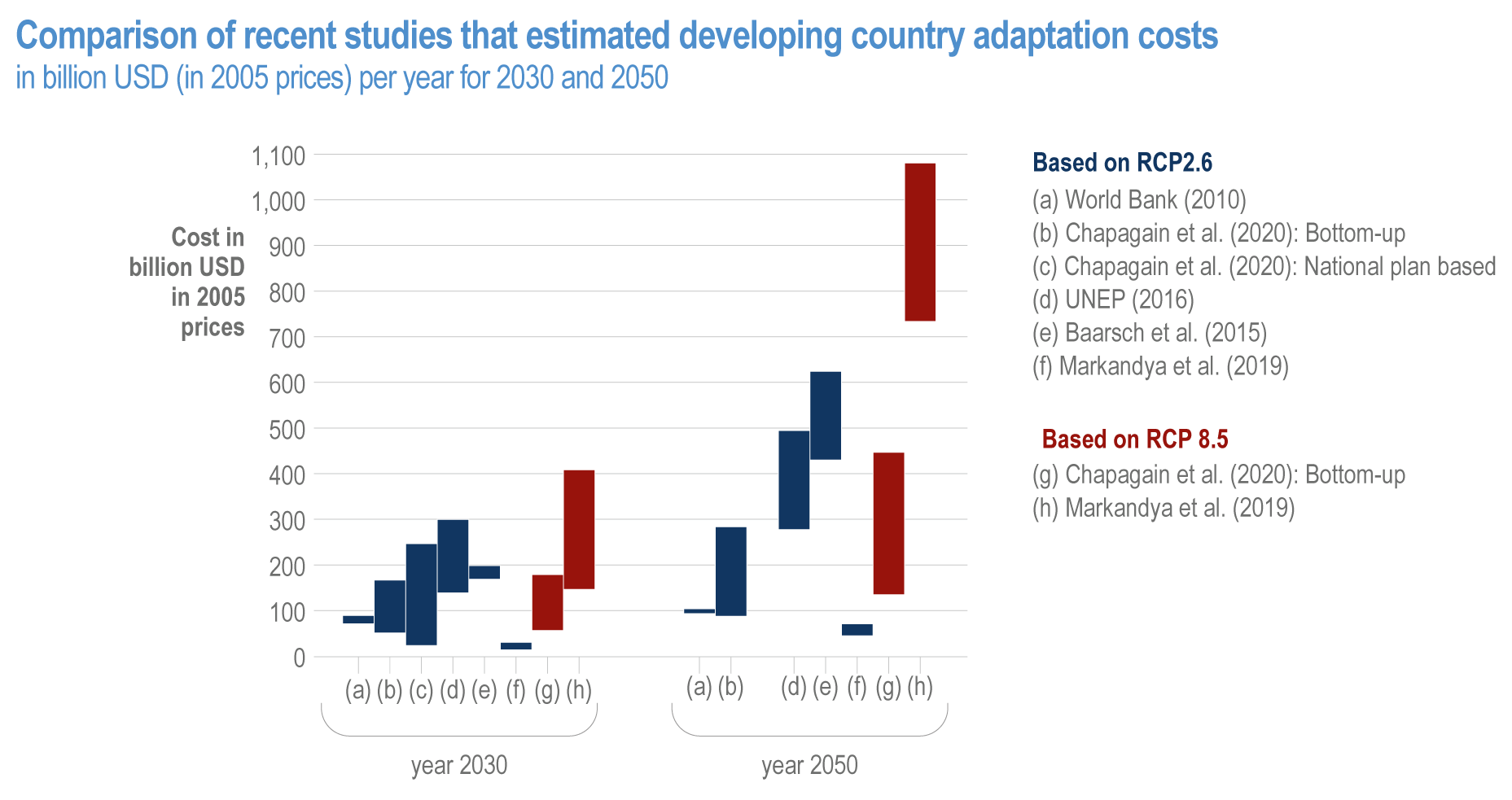 Comparison of recent studies that estimated developing country adaptation costs
in billion USD (in 2005 prices) per year for 2030 and 2050

Cost in billion USD in 2005 prices

1,100
1,000
900
800
700
600
500
400
300
200
100
0

(a) (b) (c) (d) (e) (f) (g) (h)
year 2030

(a) (b) (d) (e) (f) (g) (h)
year 2050

Based on RCP2.6
(a) World Bank (2010)
(b) Chapagain et al. (2020): Bottom-up
(c) Chapagain et al. (2020): National plan based
(d) UNEP (2016)
(e) Baarsch et al. (2015)
(f) Markandya et al. (2019)

Based on RCP 8.5
(g) Chapagain et al. (2020): Bottom-up
(h) Markandya et al. (2019)